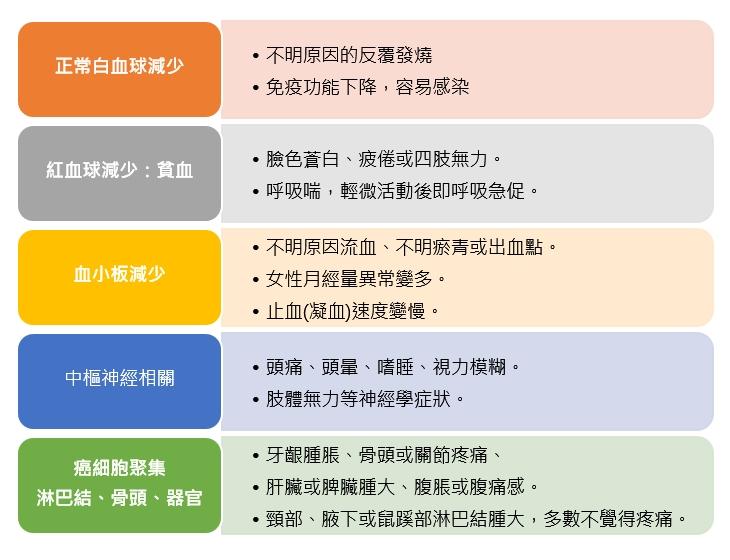 正常白血球減少

• 不明原因的反覆發燒
• 免疫功能下降，容易感染

紅血球減少：貧血

• 臉色蒼白、疲倦或四肢無力。
• 呼吸喘，輕微活動後即呼吸急促。

血小板減少

• 不明原因流血、不明瘀青或出血點。
• 女性月經量異常變多。
• 止血(凝血)速度變慢。

中樞神經相關

• 頭痛、頭暈、嗜睡、視力模糊。
• 肢體無力等神經學症狀。

癌細胞聚集
淋巴結、骨頭、器官

• 牙齦腫脹、骨頭或關節疼痛、
• 肝臟或脾臟腫大、腹脹或腹痛感。
• 頸部、腋下或鼠蹊部淋巴結腫大，多數不覺得疼痛。